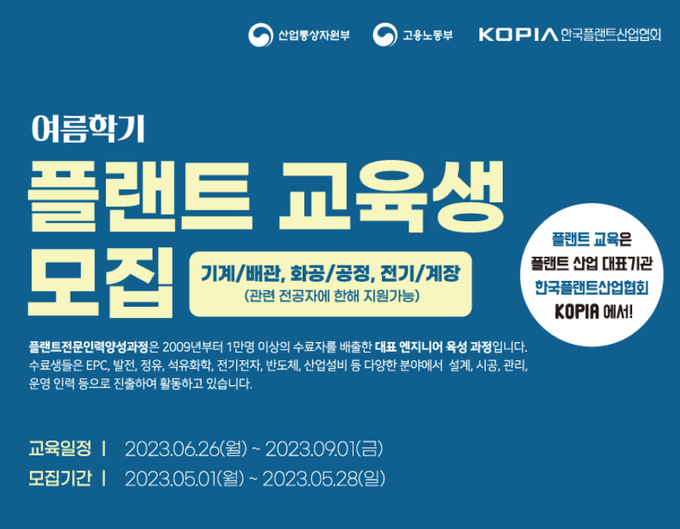 산업통상자원부 고용노동부 KOPIA 한국플랜트산업협회

여름학기

플랜트 교육생 모집

기계/배관, 화공/공정, 전기/계장
(관련 전공자에 한해 지원가능)

플랜트 교육은
플랜트 산업 대표기관
한국플랜트산업협회
KOPIA 에서!

플랜트전문인력양성과정은 2009년부터 1만명 이상의 수료자를 배출한 대표 엔지니어 육성 과정입니다. 수료생들은 EPC, 발전, 정유, 석유화학, 전기전자, 반도체, 산업설비 등 다양한 분야에서 설계, 시공, 관리, 운영 인력 등으로 진출하여 활동하고 있습니다.

교육일정 | 2023.06.26(월) ~ 2023.09.01(금)
모집기간 | 2023.05.01(월) ~ 2023.05.28(일)